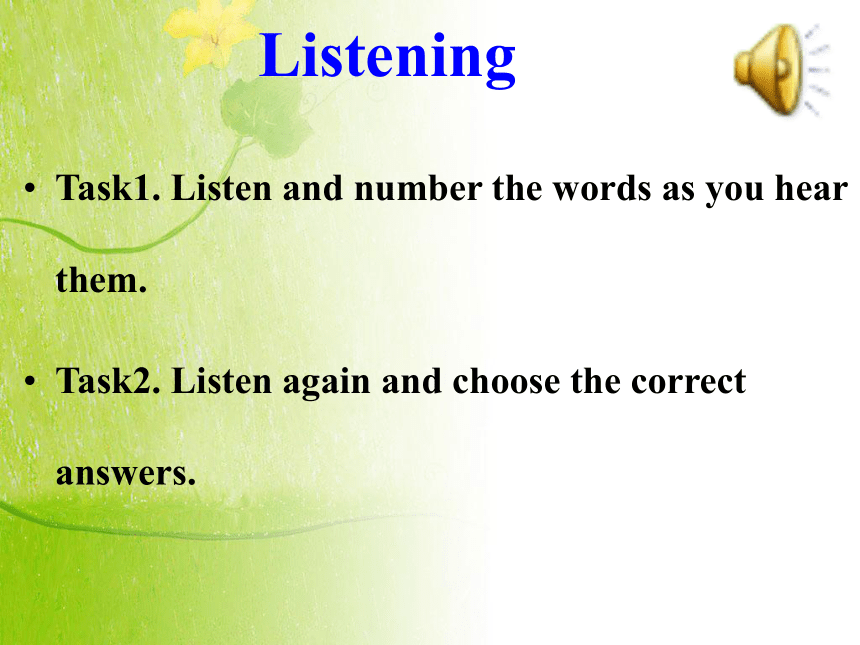 Listening

• Task1. Listen and number the words as you hear them.

• Task2. Listen again and choose the correct answers.